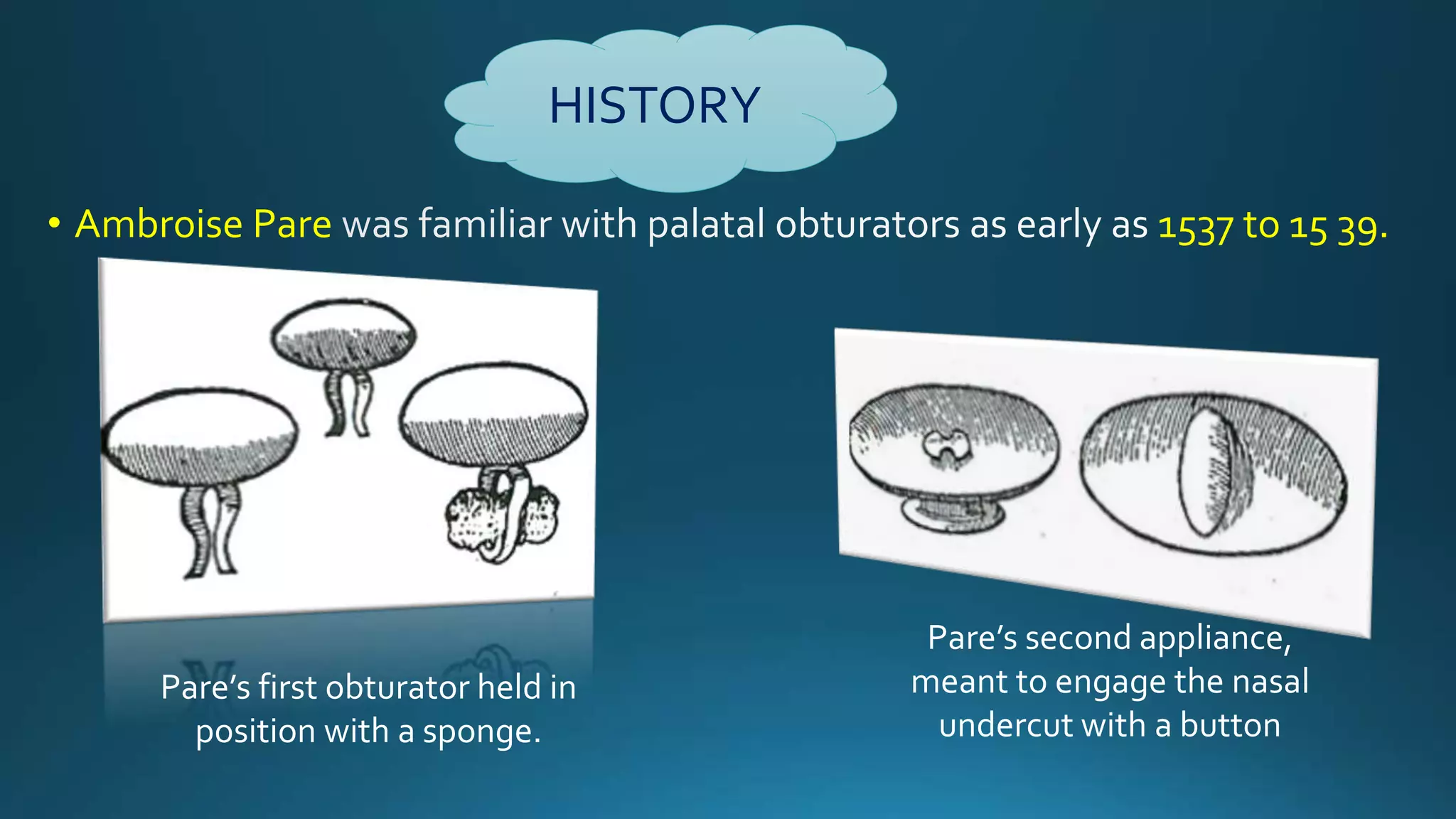 HISTORY

• Ambroise Pare was familiar with palatal obturators as early as 1537 to 15 39.

Pare's first obturator held in position with a sponge.

Pare's second appliance, meant to engage the nasal undercut with a button